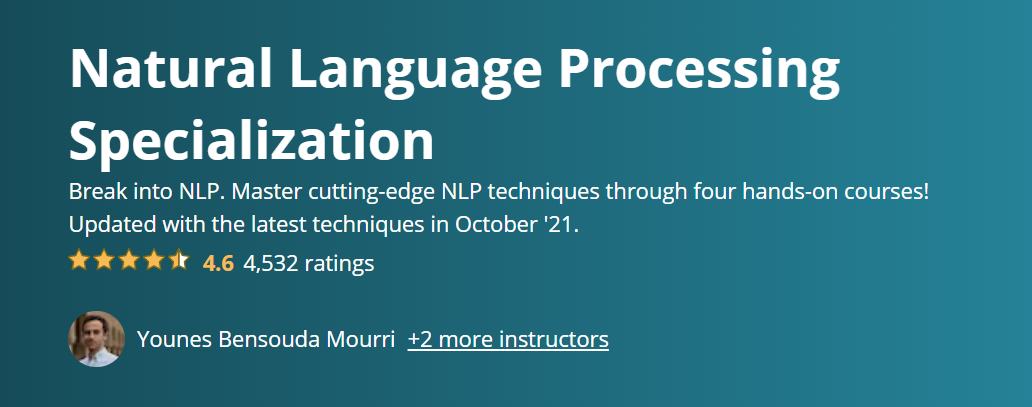 Natural Language Processing Specialization

Break into NLP. Master cutting-edge NLP techniques through four hands-on courses! Updated with the latest techniques in October '21.

4.6 4,532 ratings

Younes Bensouda Mourri +2 more instructors